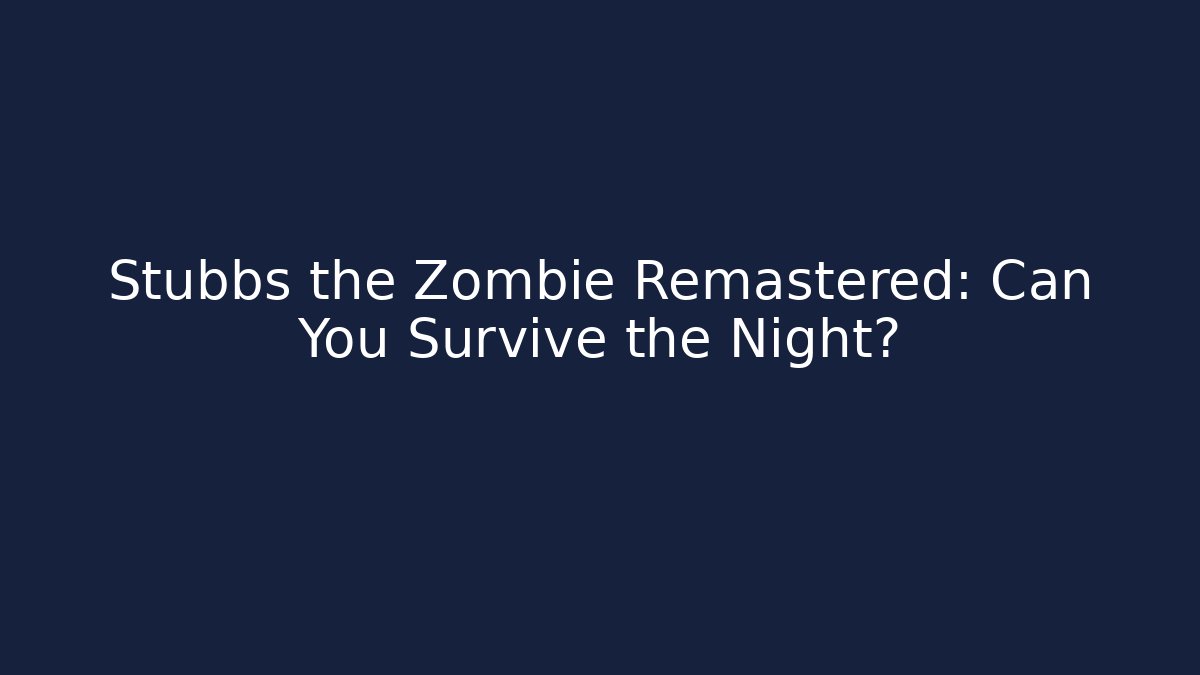 Stubbs the Zombie Remastered: Can You Survive the Night?